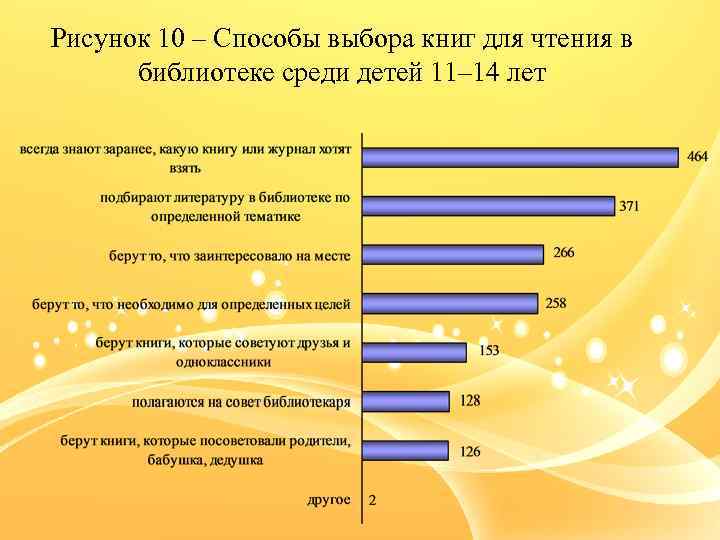 Рисунок 10 – Способы выбора книг для чтения в библиотеке среди детей 11–14 лет

всегда знают заранее, какую книгу или журнал хотят взять 464

подбирают литературу в библиотеке по определенной тематике 371

берут то, что заинтересовало на месте 266

берут то, что необходимо для определенных целей 258

берут книги, которые советуют друзья и одноклассники 153

полагаются на совет библиотекаря 128

берут книги, которые посоветовали родители, бабушка, дедушка 126

другое 2